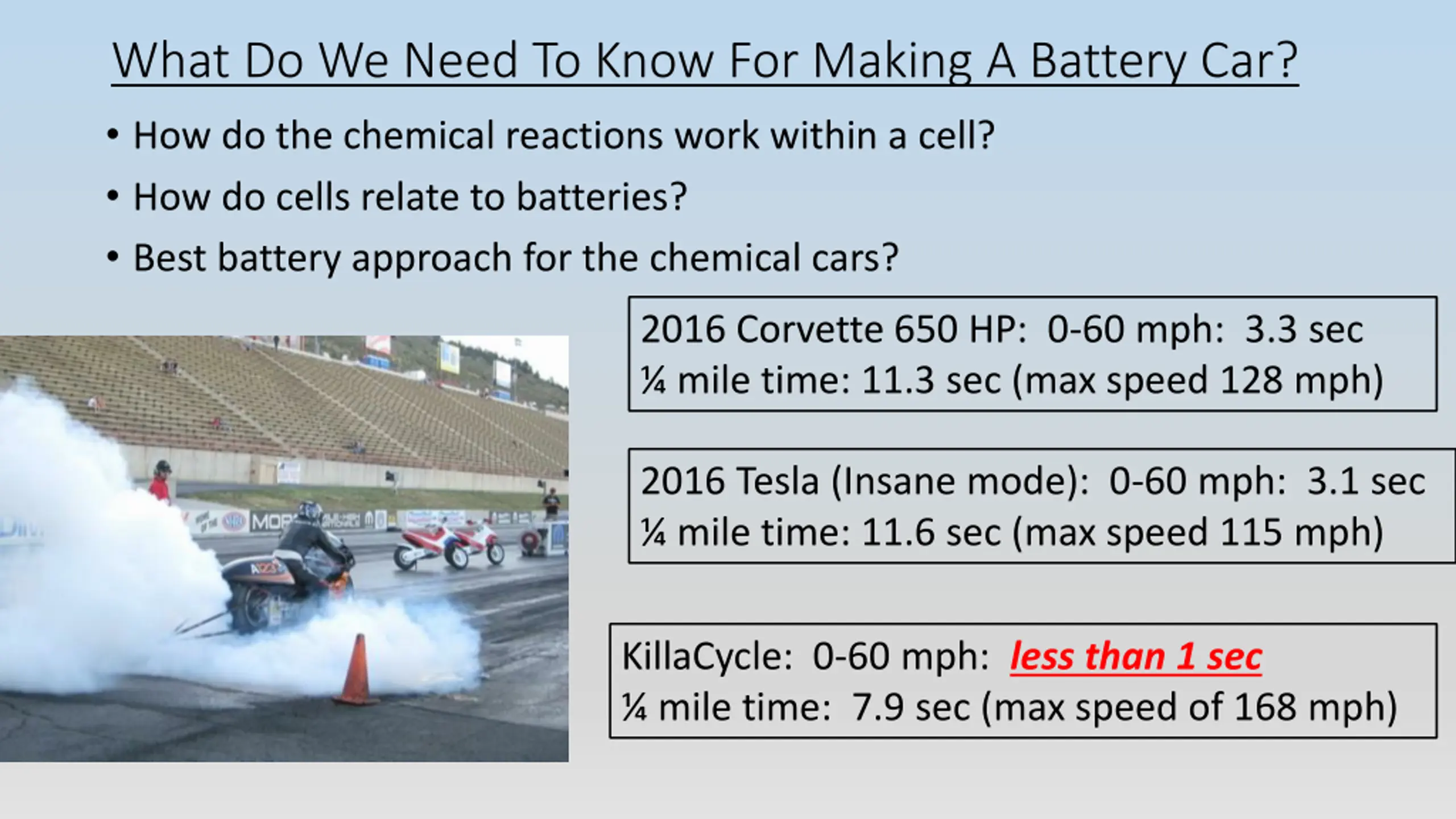 What Do We Need To Know For Making A Battery Car?

• How do the chemical reactions work within a cell?

• How do cells relate to batteries?

• Best battery approach for the chemical cars?

2016 Corvette 650 HP: 0-60 mph: 3.3 sec
¼ mile time: 11.3 sec (max speed 128 mph)

2016 Tesla (Insane mode): 0-60 mph: 3.1 sec
¼ mile time: 11.6 sec (max speed 115 mph)

KillaCycle: 0-60 mph: less than 1 sec
¼ mile time: 7.9 sec (max speed of 168 mph)

MOP

A123